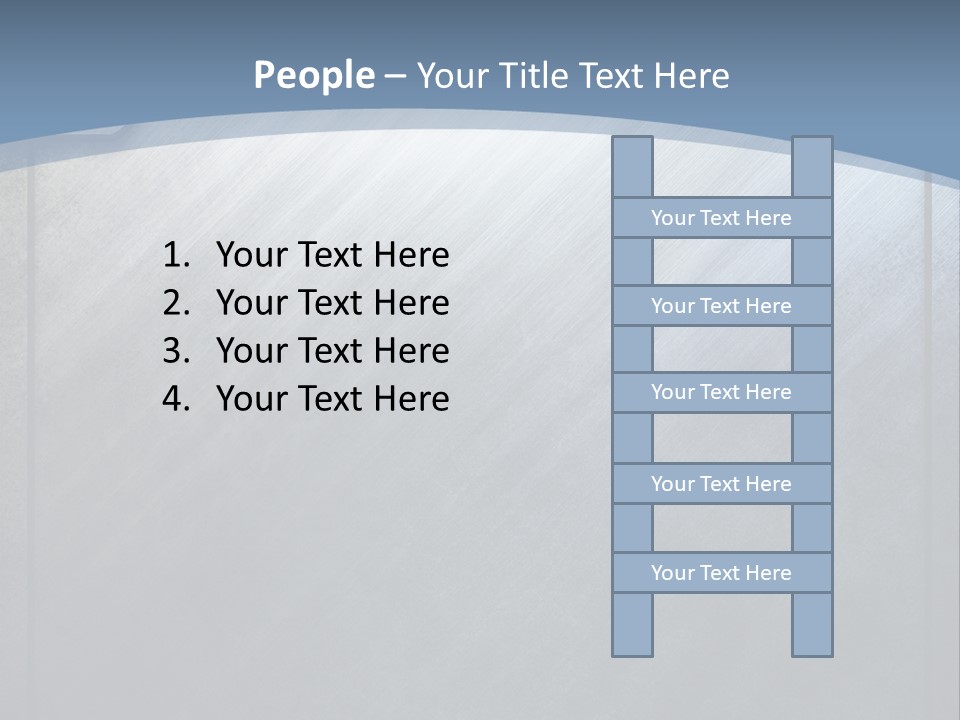 People – Your Title Text Here

1. Your Text Here
2. Your Text Here
3. Your Text Here
4. Your Text Here

Your Text Here

Your Text Here

Your Text Here

Your Text Here

Your Text Here